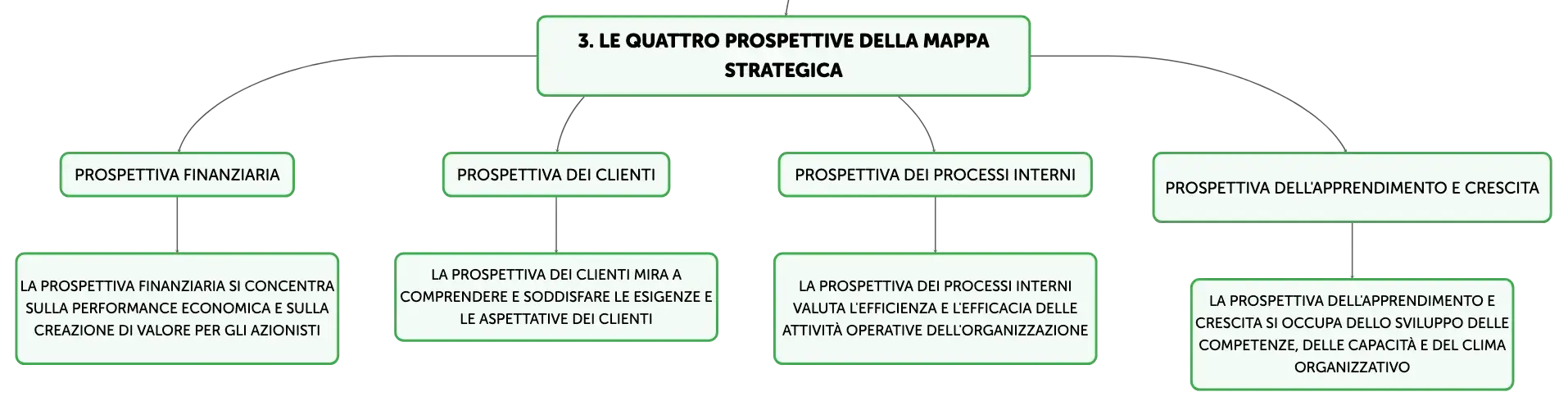 3. LE QUATTRO PROSPETTIVE DELLA MAPPA STRATEGICA

PROSPETTIVA FINANZIARIA

LA PROSPETTIVA FINANZIARIA SI CONCENTRA SULLA PERFORMANCE ECONOMICA E SULLA CREAZIONE DI VALORE PER GLI AZIONISTI

PROSPETTIVA DEI CLIENTI

LA PROSPETTIVA DEI CLIENTI MIRA A COMPRENDERE E SODDISFARE LE ESIGENZE E LE ASPETTATIVE DEI CLIENTI

PROSPETTIVA DEI PROCESSI INTERNI

LA PROSPETTIVA DEI PROCESSI INTERNI VALUTA L'EFFICIENZA E L'EFFICACIA DELLE ATTIVITÀ OPERATIVE DELL'ORGANIZZAZIONE

PROSPETTIVA DELL'APPRENDIMENTO E CRESCITA

LA PROSPETTIVA DELL'APPRENDIMENTO E CRESCITA SI OCCUPA DELLO SVILUPPO DELLE COMPETENZE, DELLE CAPACITÀ E DEL CLIMA ORGANIZZATIVO